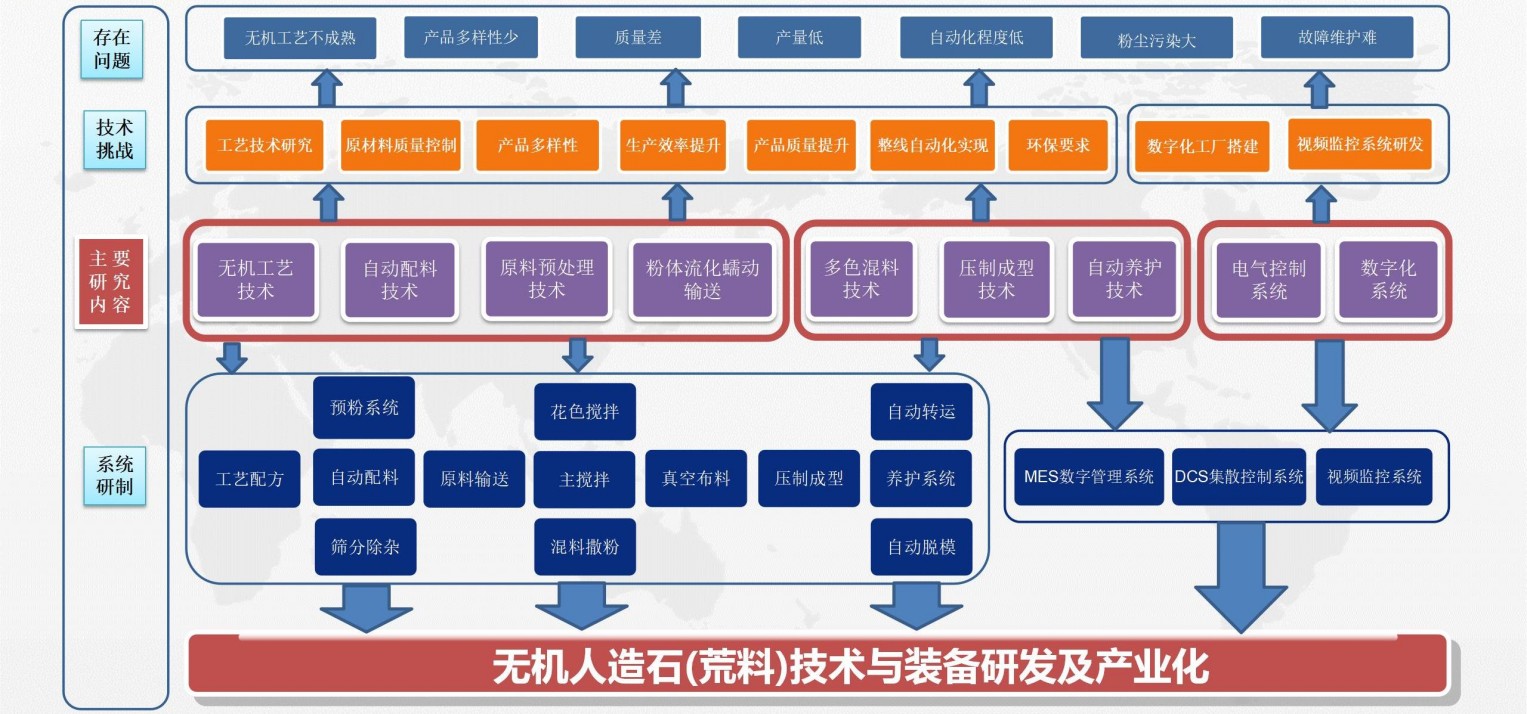 存在问题

无机工艺不成熟 产品多样性少 质量差 产量低 自动化程度低 粉尘污染大 故障维护难

技术挑战

工艺技术研究 原材料质量控制 产品多样性 生产效率提升 产品质量提升 整线自动化实现 环保要求 数字化工厂搭建 视频监控系统研发

主要研究内容

无机工艺技术 自动配料技术 原料预处理技术 粉体流化蠕动输送 多色混料技术 压制成型技术 自动养护技术 电气控制系统 数字化系统

系统研制

工艺配方 预粉系统 自动配料 筛分除杂 原料输送 花色搅拌 主搅拌 混料撒粉 真空布料 压制成型 自动转运 养护系统 自动脱模 MES数字管理系统 DCS集散控制系统 视频监控系统

无机人造石(荒料)技术与装备研发及产业化